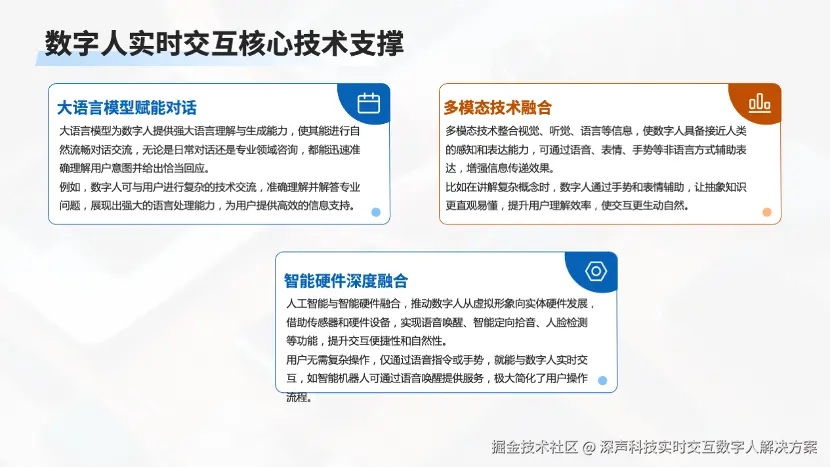 数字人实时交互核心技术支撑

大语言模型赋能对话

大语言模型为数字人提供强大语言理解与生成能力，使其能进行自然流畅对话交流，无论是日常对话还是专业领域咨询，都能迅速准确理解用户意图并给出恰当回应。

例如，数字人可与用户进行复杂的技术交流，准确理解并解答专业问题，展现出强大的语言处理能力，为用户提供高效的信息支持。

多模态技术融合

多模态技术整合视觉、听觉、语言等信息，使数字人具备接近人类的感知和表达能力，可通过语音、表情、手势等非语言方式辅助表达，增强信息传递效果。

比如在讲解复杂概念时，数字人通过手势和表情辅助，让抽象知识更直观易懂，提升用户理解效率，使交互更生动自然。

智能硬件深度融合

人工智能与智能硬件融合，推动数字人从虚拟形象向实体硬件发展，借助传感器和硬件设备，实现语音唤醒、智能定向拾音、人脸检测等功能，提升交互便捷性和自然性。

用户无需复杂操作，仅通过语音指令或手势，就能与数字人实时交互，如智能机器人可通过语音唤醒提供服务，极大简化了用户操作流程。

掘金技术社区 @ 深声科技实时交互数字人解决方案